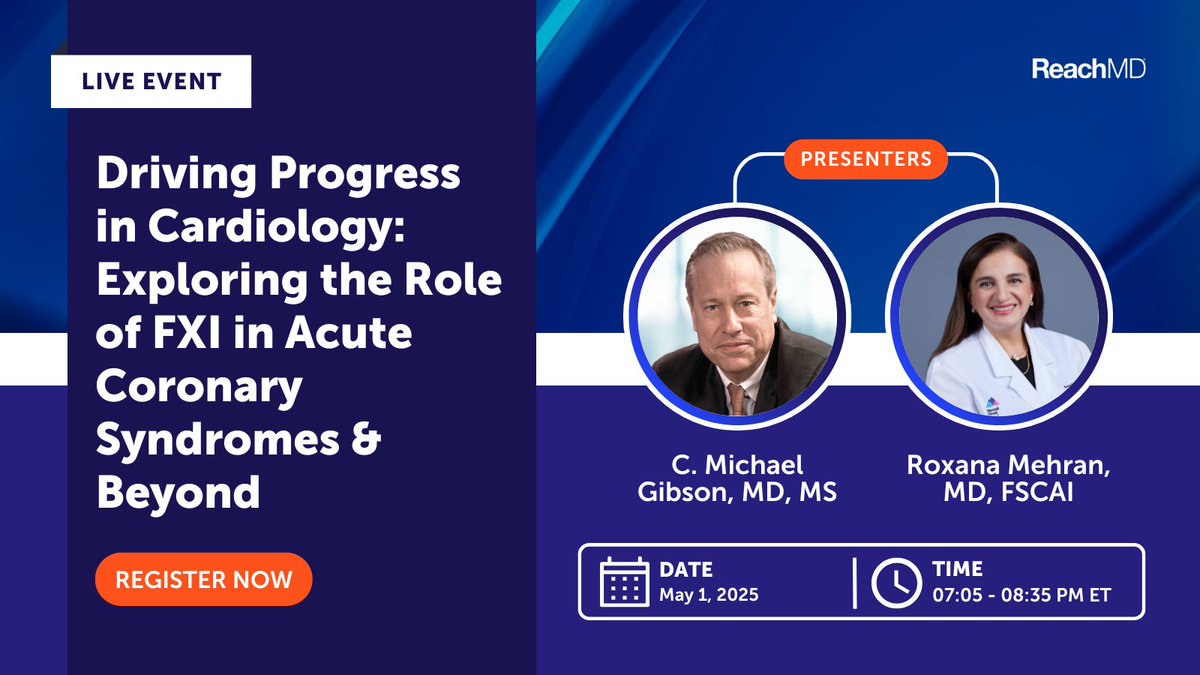 LIVE EVENT

Driving Progress in Cardiology: Exploring the Role of FXI in Acute Coronary Syndromes & Beyond

REGISTER NOW

ReachMD

PRESENTERS

C. Michael Gibson, MD, MS

Roxana Mehran, MD, FSCAI

DATE
May 1, 2025

TIME
07:05 - 08:35 PM ET